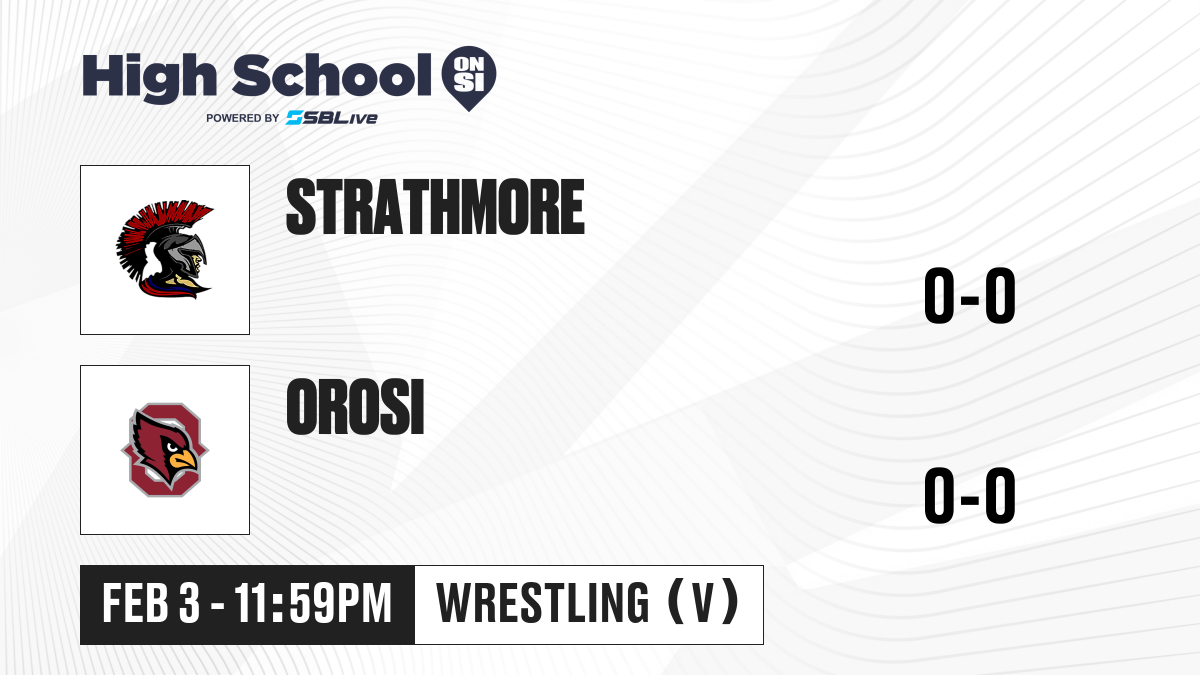 High School ON SI
POWERED BY SBLive

STRATHMORE

0-0

OROSI

0-0

FEB 3 - 11:59PM

WRESTLING (V)